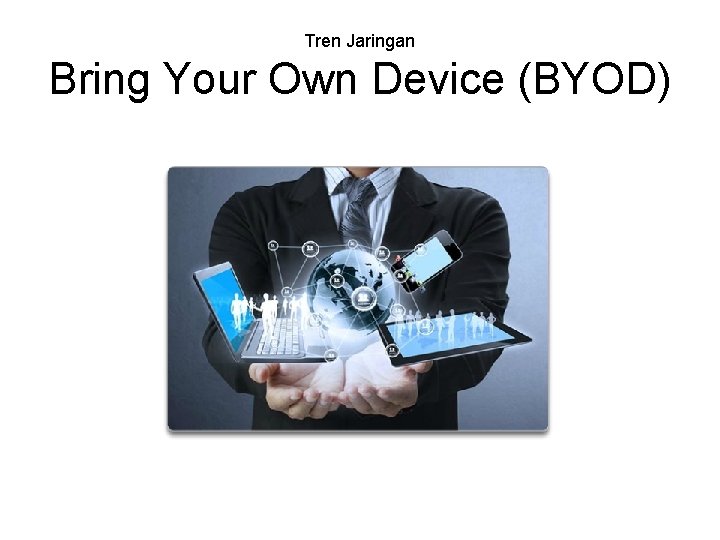 Tren Jaringan
Bring Your Own Device (BYOD)